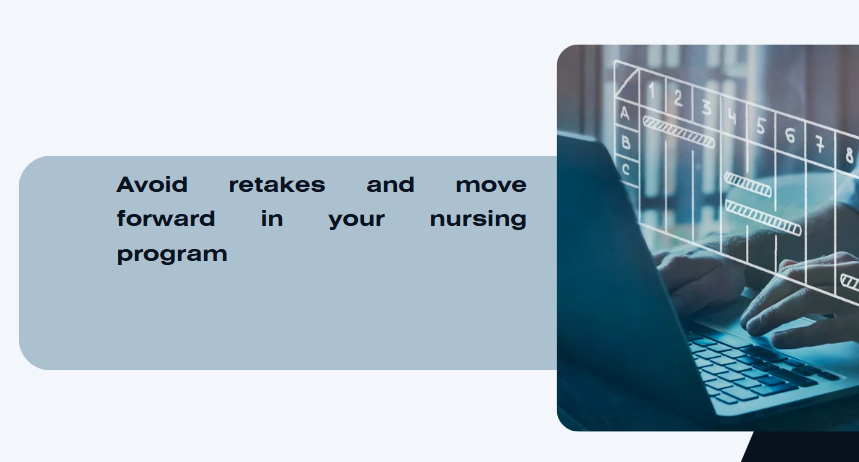 Avoid retakes and move forward in your nursing program

1 2 3 4 5 6 7 8
A
B
C